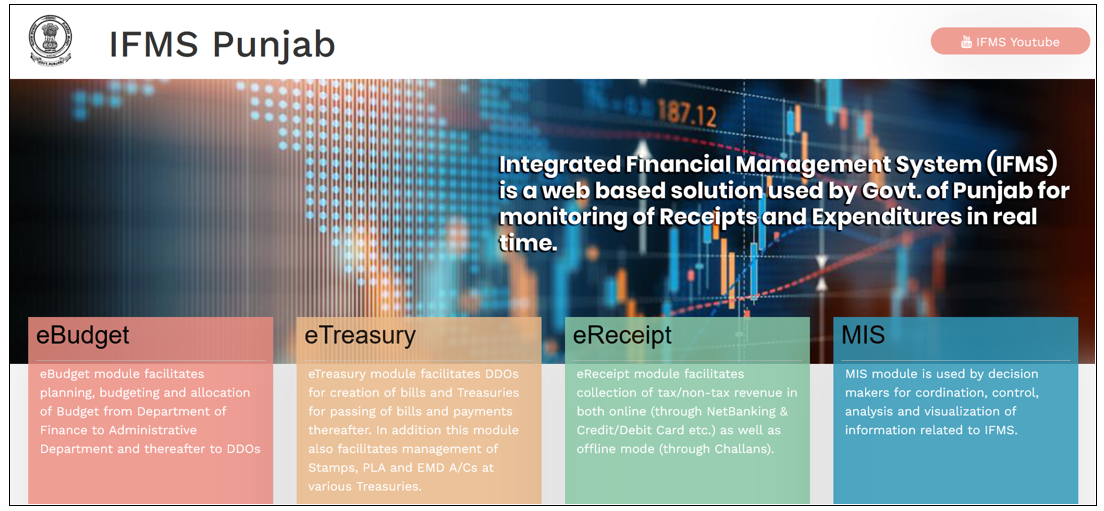 GOVT. PUNJAB

IFMS Punjab

IFMS Youtube

187.12

Integrated Financial Management System (IFMS) is a web based solution used by Govt. of Punjab for monitoring of Receipts and Expenditures in real time.

eBudget

eBudget module facilitates planning, budgeting and allocation of Budget from Department of Finance to Administrative Department and thereafter to DDOs

eTreasury

eTreasury module facilitates DDOs for creation of bills and Treasuries for passing of bills and payments thereafter. In addition this module also facilitates management of Stamps, PLA and EMD A/Cs at various Treasuries.

eReceipt

eReceipt module facilitates collection of tax/non-tax revenue in both online (through NetBanking & Credit/Debit Card etc.) as well as offline mode (through Challans).

MIS

MIS module is used by decision makers for cordination, control, analysis and visualization of information related to IFMS.